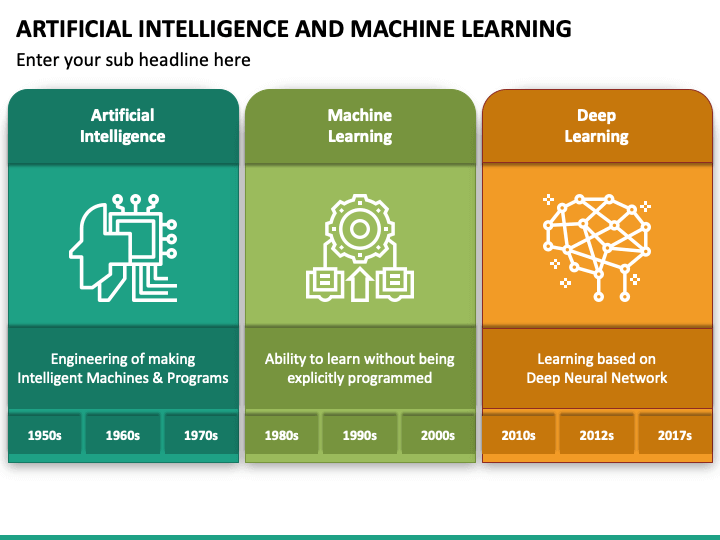 ARTIFICIAL INTELLIGENCE AND MACHINE LEARNING

Enter your sub headline here

Artificial Intelligence

Engineering of making Intelligent Machines & Programs

1950s

1960s

1970s

Machine Learning

Ability to learn without being explicitly programmed

1980s

1990s

2000s

Deep Learning

Learning based on Deep Neural Network

2010s

2012s

2017s